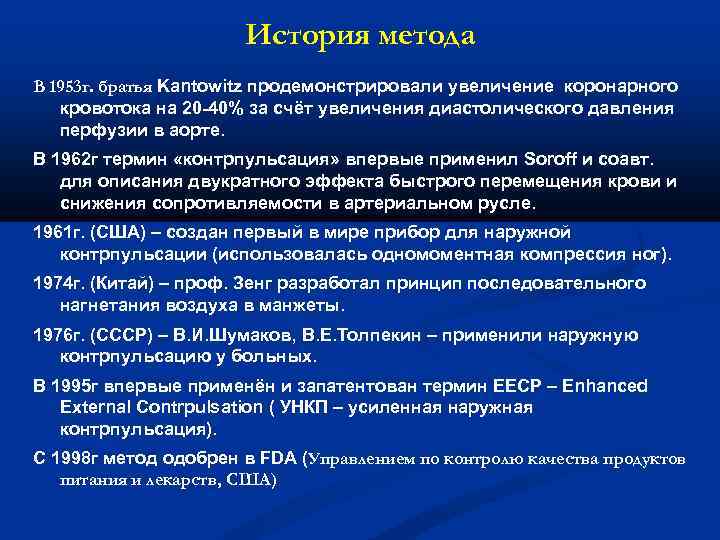 История метода

В 1953г. братья Kantowitz продемонстрировали увеличение коронарного кровотока на 20-40% за счёт увеличения диастолического давления перфузии в аорте.

В 1962г термин «контрпульсация» впервые применил Soroff и соавт. для описания двукратного эффекта быстрого перемещения крови и снижения сопротивляемости в артериальном русле.

1961г. (США) – создан первый в мире прибор для наружной контрпульсации (использовалась одномоментная компрессия ног).

1974г. (Китай) – проф. Зенг разработал принцип последовательного нагнетания воздуха в манжеты.

1976г. (СССР) – В.И.Шумаков, В.Е.Толпекин – применили наружную контрпульсацию у больных.

В 1995г впервые применён и запатентован термин EECP – Enhanced External Contrpulsation ( УНКП – усиленная наружная контрпульсация).

С 1998г метод одобрен в FDA (Управлением по контролю качества продуктов питания и лекарств, США)